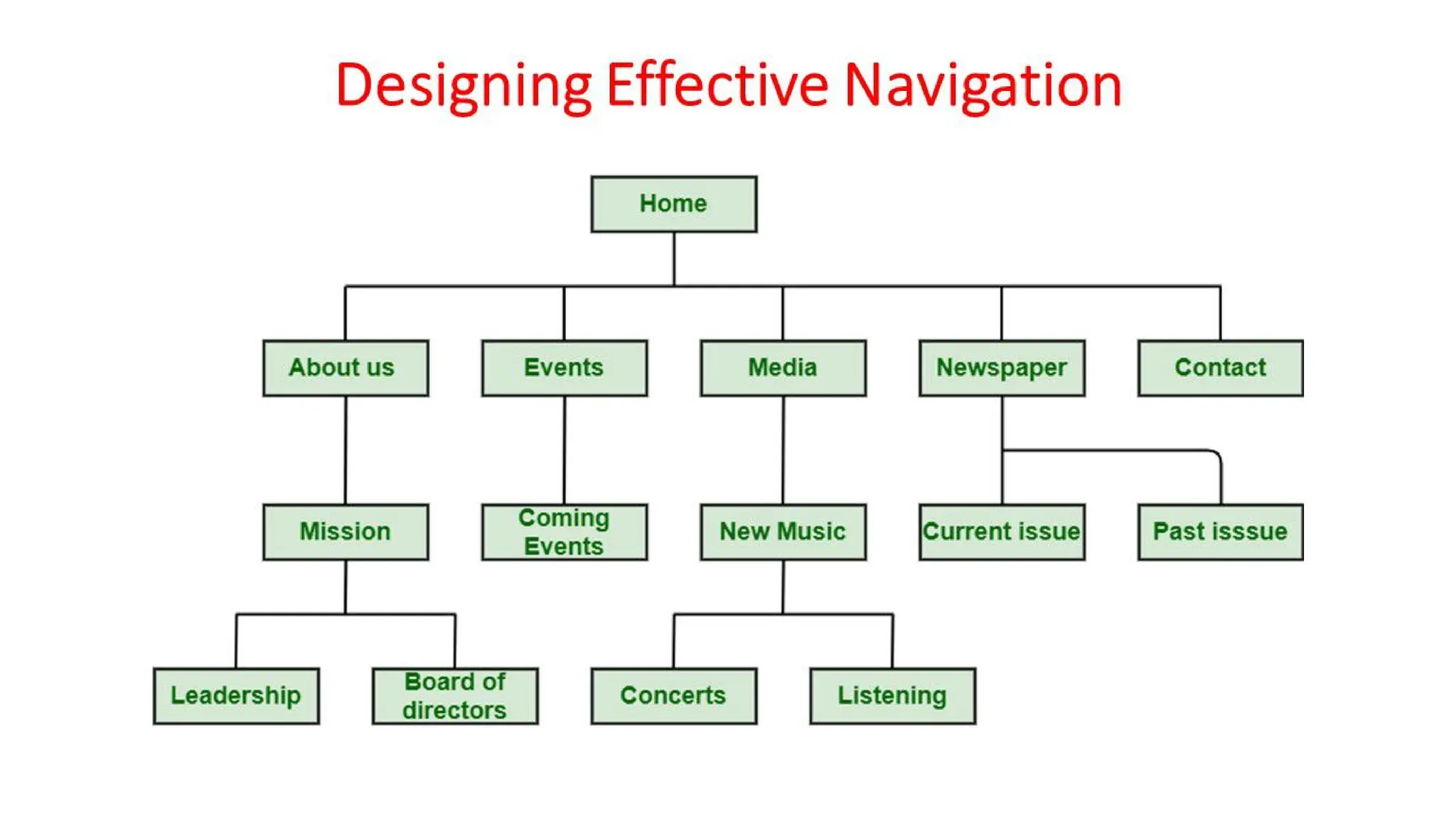 Designing Effective Navigation

Home

About us

Events

Media

Newspaper

Contact

Mission

Coming Events

New Music

Current issue

Past isssue

Leadership

Board of directors

Concerts

Listening